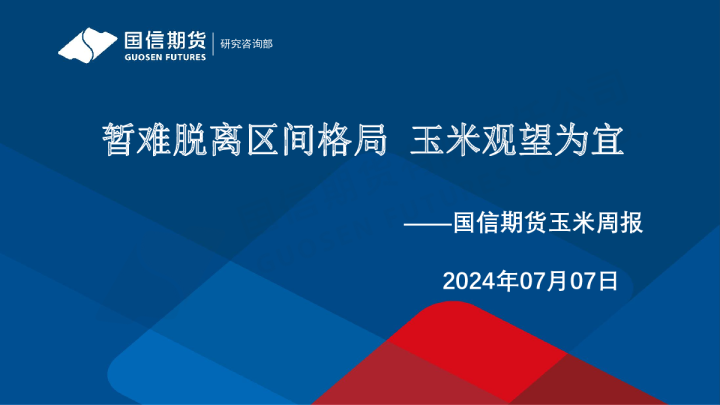 国信期货
GUOSEN FUTURES
研究咨询部

暂难脱离区间格局 玉米观望为宜

——国信期货玉米周报

2024年07月07日